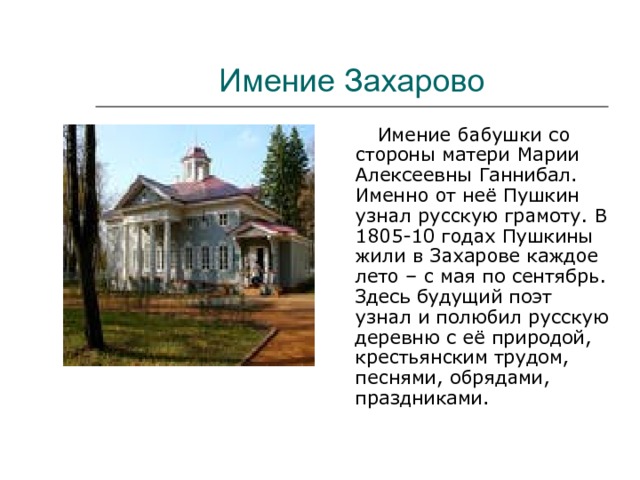 Имение Захарово

Имение бабушки со стороны матери Марии Алексеевны Ганнибал. Именно от неё Пушкин узнал русскую грамоту. В 1805-10 годах Пушкины жили в Захарове каждое лето – с мая по сентябрь. Здесь будущий поэт узнал и полюбил русскую деревню с её природой, крестьянским трудом, песнями, обрядами, праздниками.